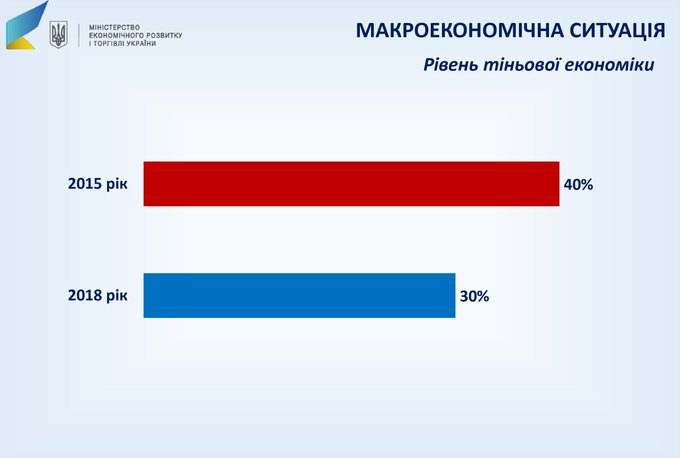 МІНІСТЕРСТВО ЕКОНОМІЧНОГО РОЗВИТКУ І ТОРГІВЛІ УКРАЇНИ

МАКРОЕКОНОМІЧНА СИТУАЦІЯ

Рівень тіньової економіки

2015 рік 40%

2018 рік 30%